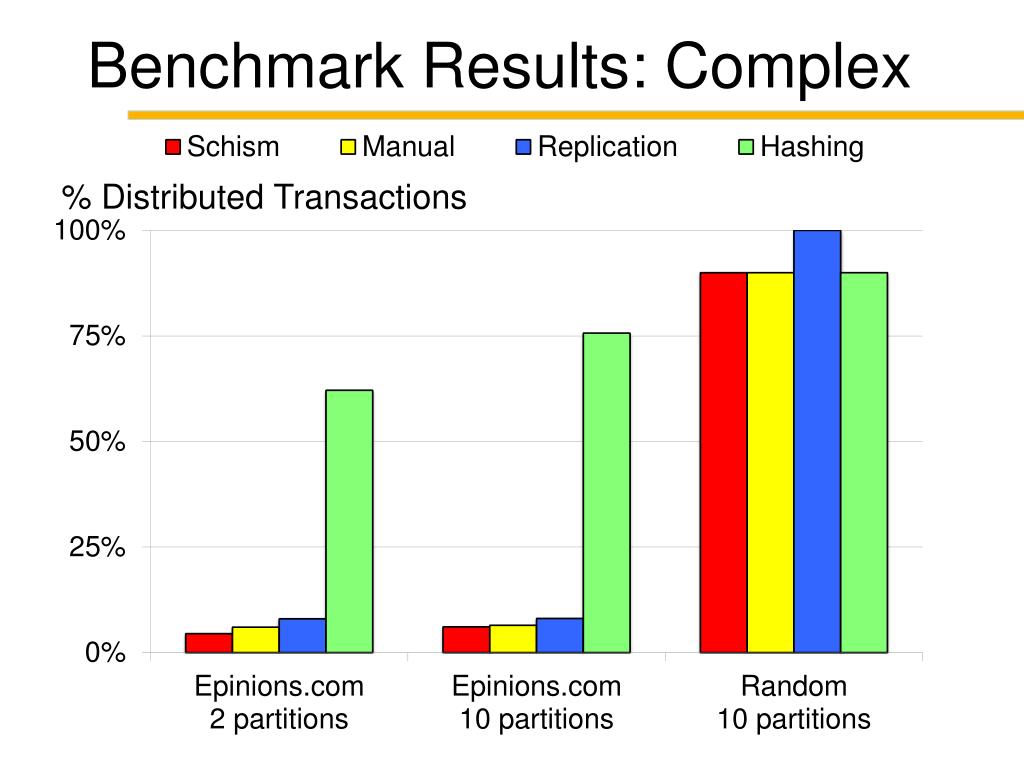 Benchmark Results: Complex

Schism Manual Replication Hashing

% Distributed Transactions

100%
75%
50%
25%
0%

Epinions.com
2 partitions

Epinions.com
10 partitions

Random
10 partitions